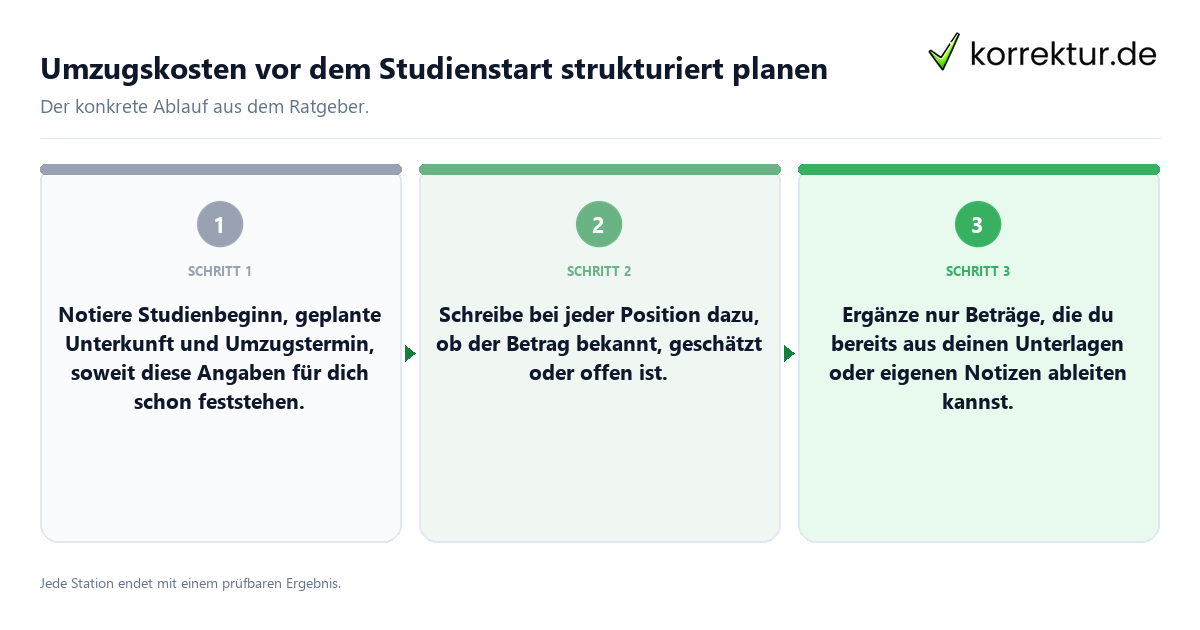 Umzugskosten vor dem Studienstart strukturiert planen

korrektur.de

Der konkrete Ablauf aus dem Ratgeber.

1
SCHRITT 1
Notiere Studienbeginn, geplante Unterkunft und Umzugstermin, soweit diese Angaben für dich schon feststehen.

2
SCHRITT 2
Schreibe bei jeder Position dazu, ob der Betrag bekannt, geschätzt oder offen ist.

3
SCHRITT 3
Ergänze nur Beträge, die du bereits aus deinen Unterlagen oder eigenen Notizen ableiten kannst.

Jede Station endet mit einem prüfbaren Ergebnis.